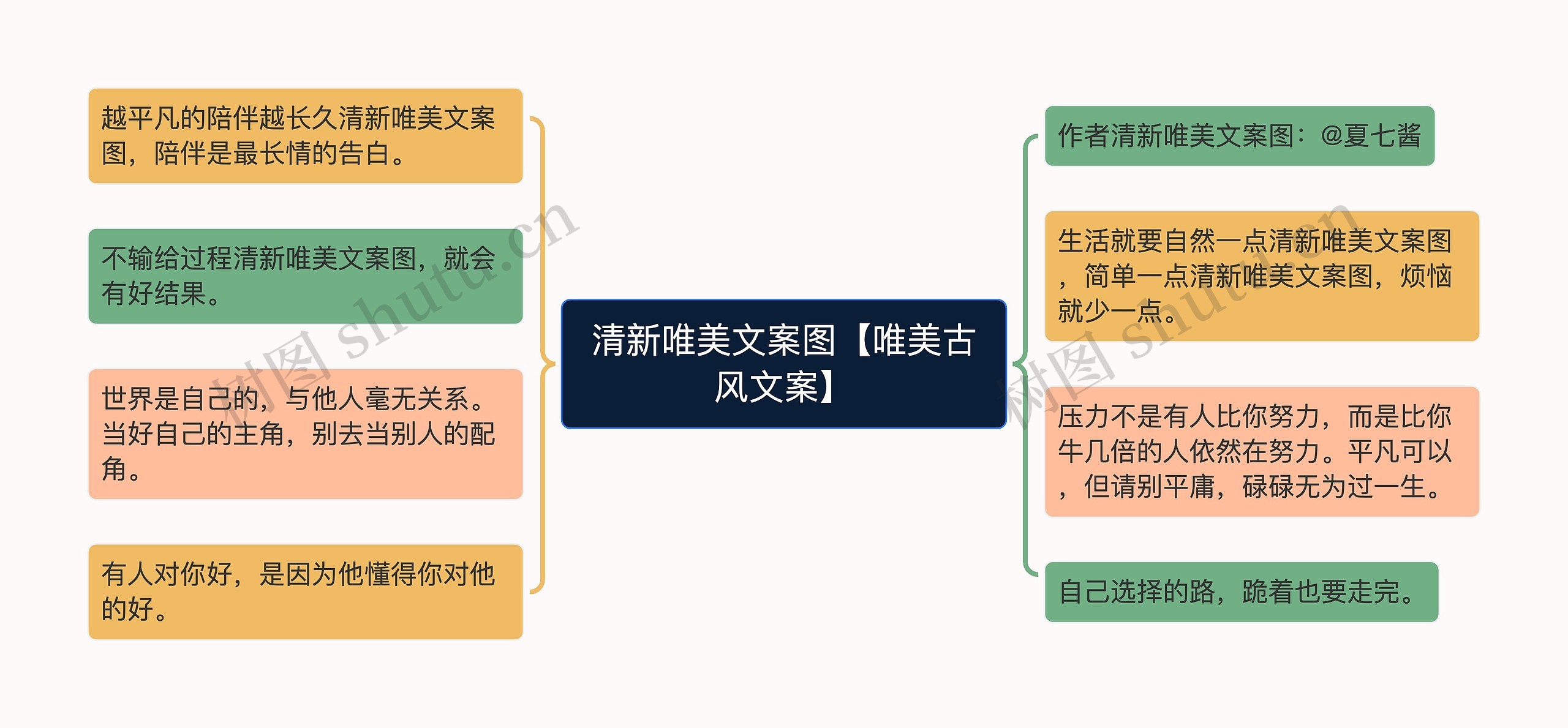 清新唯美文案图【唯美古风文案】

越平凡的陪伴越长久清新唯美文案图，陪伴是最长情的告白。

不输给过程清新唯美文案图，就会有好结果。

世界是自己的，与他人毫无关系。当好自己的主角，别去当别人的配角。

有人对你好，是因为他懂得你对他的好。

作者清新唯美文案图：@夏七酱

生活就要自然一点清新唯美文案图，简单一点清新唯美文案图，烦恼就少一点。

压力不是有人比你努力，而是比你牛几倍的人依然在努力。平凡可以，但请别平庸，碌碌无为过一生。

自己选择的路，跪着也要走完。

树图 shutu.cn

树图 shutu.cn